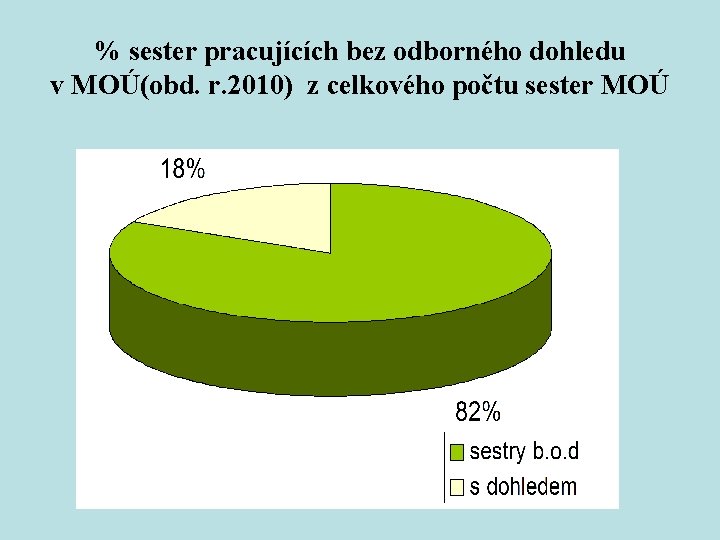 % sester pracujících bez odborného dohledu v MOÚ(obd. r.2010) z celkového počtu sester MOÚ

18%

82%

sestry b.o.d
s dohledem